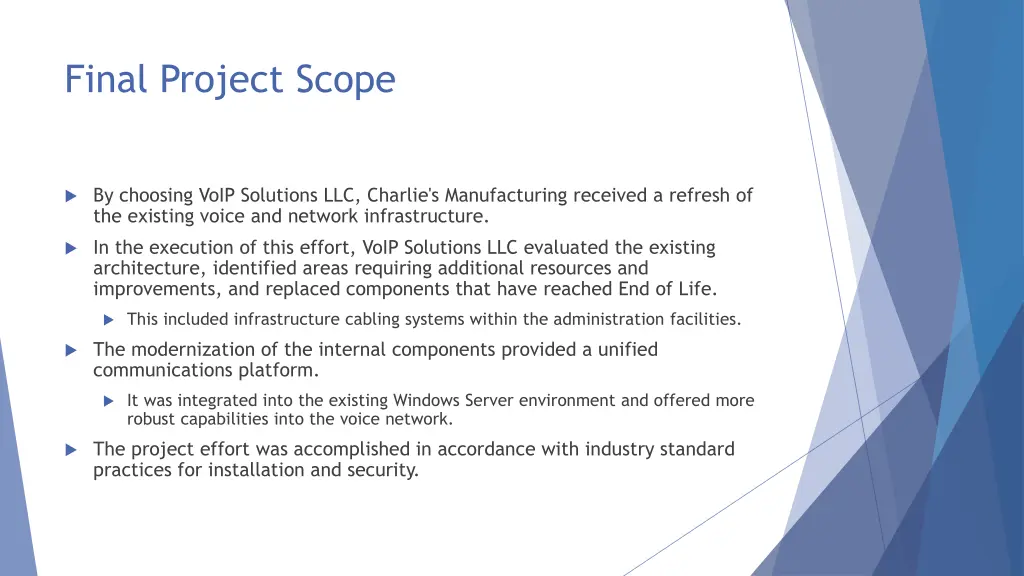 Final Project Scope

By choosing VoIP Solutions LLC, Charlie's Manufacturing received a refresh of the existing voice and network infrastructure.

In the execution of this effort, VoIP Solutions LLC evaluated the existing architecture, identified areas requiring additional resources and improvements, and replaced components that have reached End of Life.

This included infrastructure cabling systems within the administration facilities.

The modernization of the internal components provided a unified communications platform.

It was integrated into the existing Windows Server environment and offered more robust capabilities into the voice network.

The project effort was accomplished in accordance with industry standard practices for installation and security.